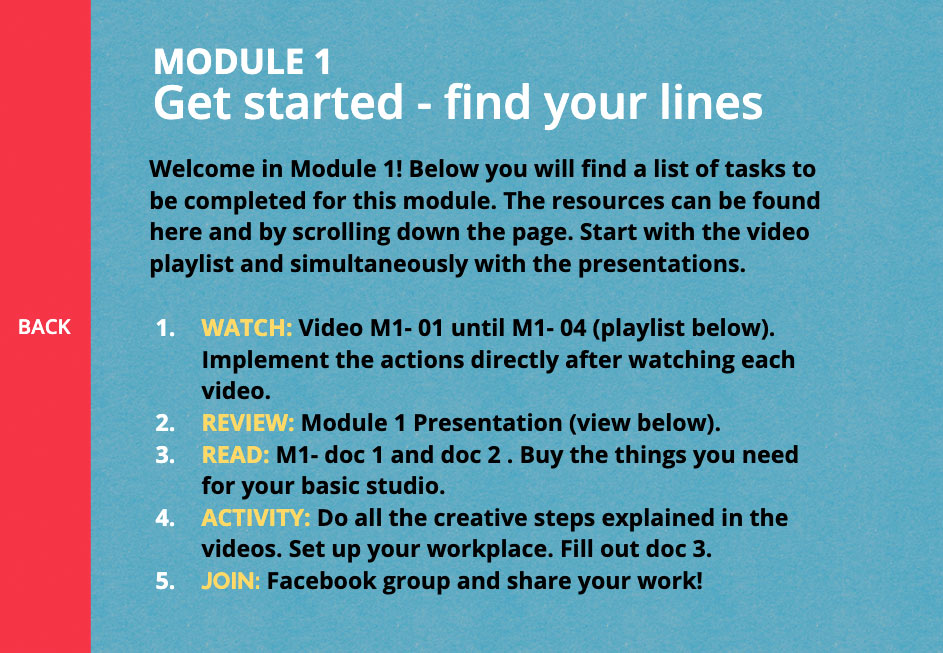 BACK

MODULE 1
Get started - find your lines

Welcome in Module 1! Below you will find a list of tasks to be completed for this module. The resources can be found here and by scrolling down the page. Start with the video playlist and simultaneously with the presentations.

1. WATCH: Video M1- 01 until M1- 04 (playlist below). Implement the actions directly after watching each video.
2. REVIEW: Module 1 Presentation (view below).
3. READ: M1- doc 1 and doc 2 . Buy the things you need for your basic studio.
4. ACTIVITY: Do all the creative steps explained in the videos. Set up your workplace. Fill out doc 3.
5. JOIN: Facebook group and share your work!